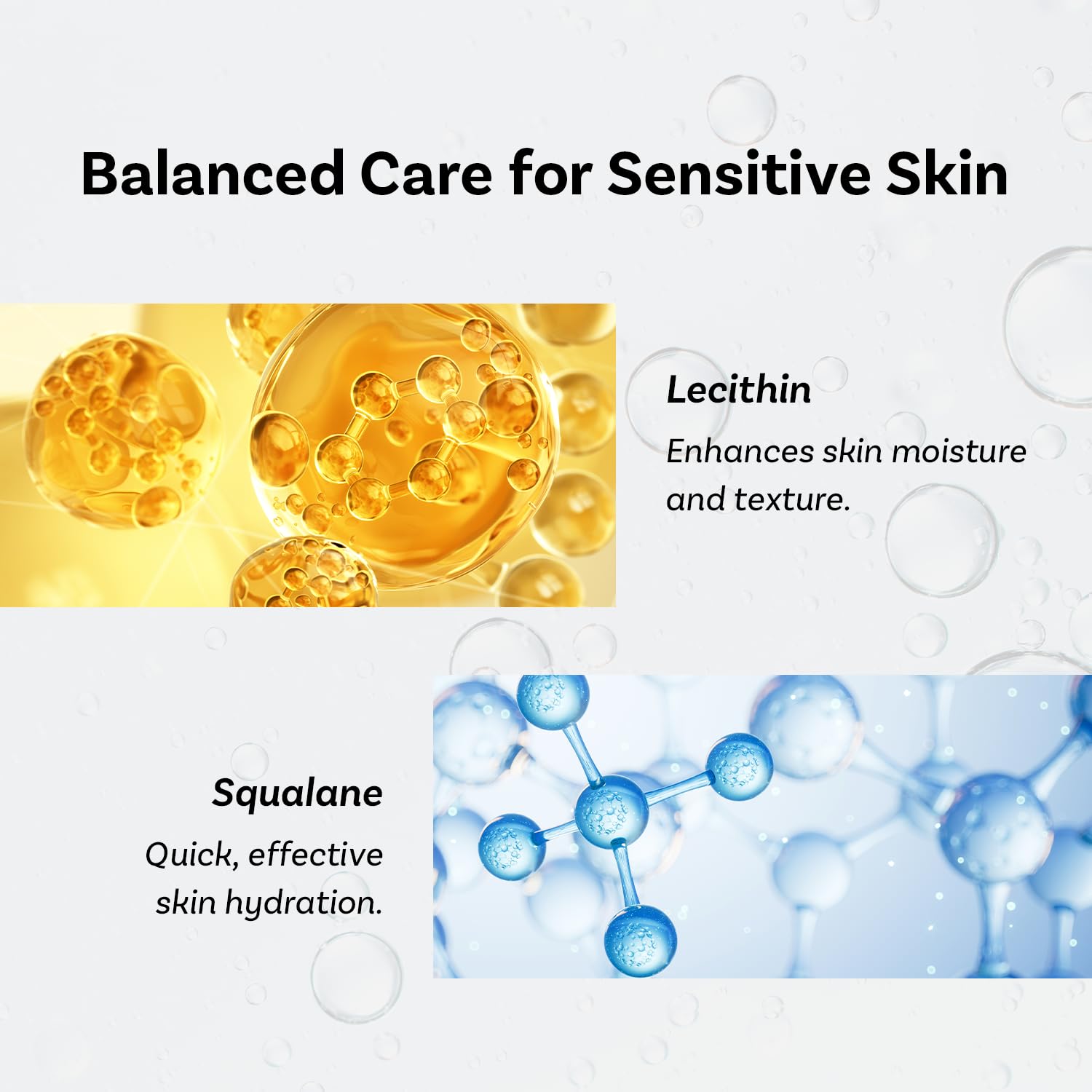 Balanced Care for Sensitive Skin

Lecithin

Enhances skin moisture and texture.

Squalane

Quick, effective skin hydration.